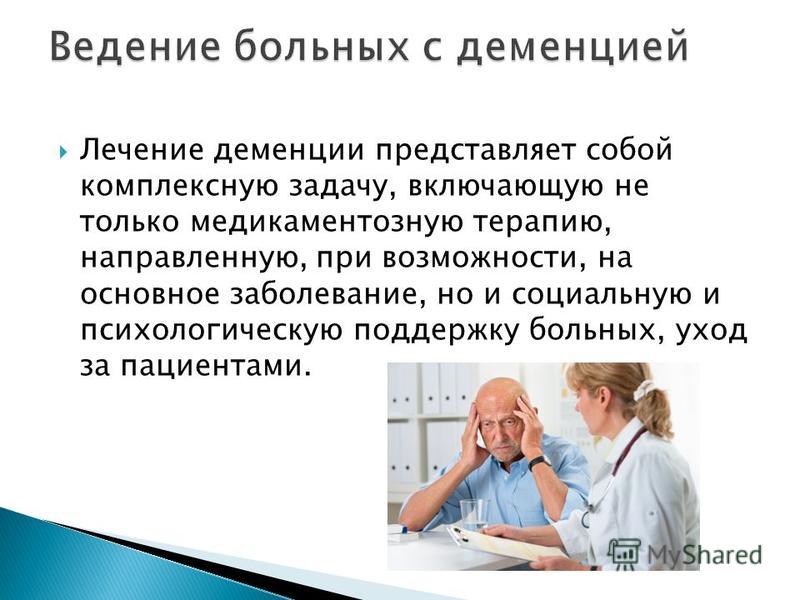 Ведение больных с деменцией

Лечение деменции представляет собой комплексную задачу, включающую не только медикаментозную терапию, направленную, при возможности, на основное заболевание, но и социальную и психологическую поддержку больных, уход за пациентами.

MyShared